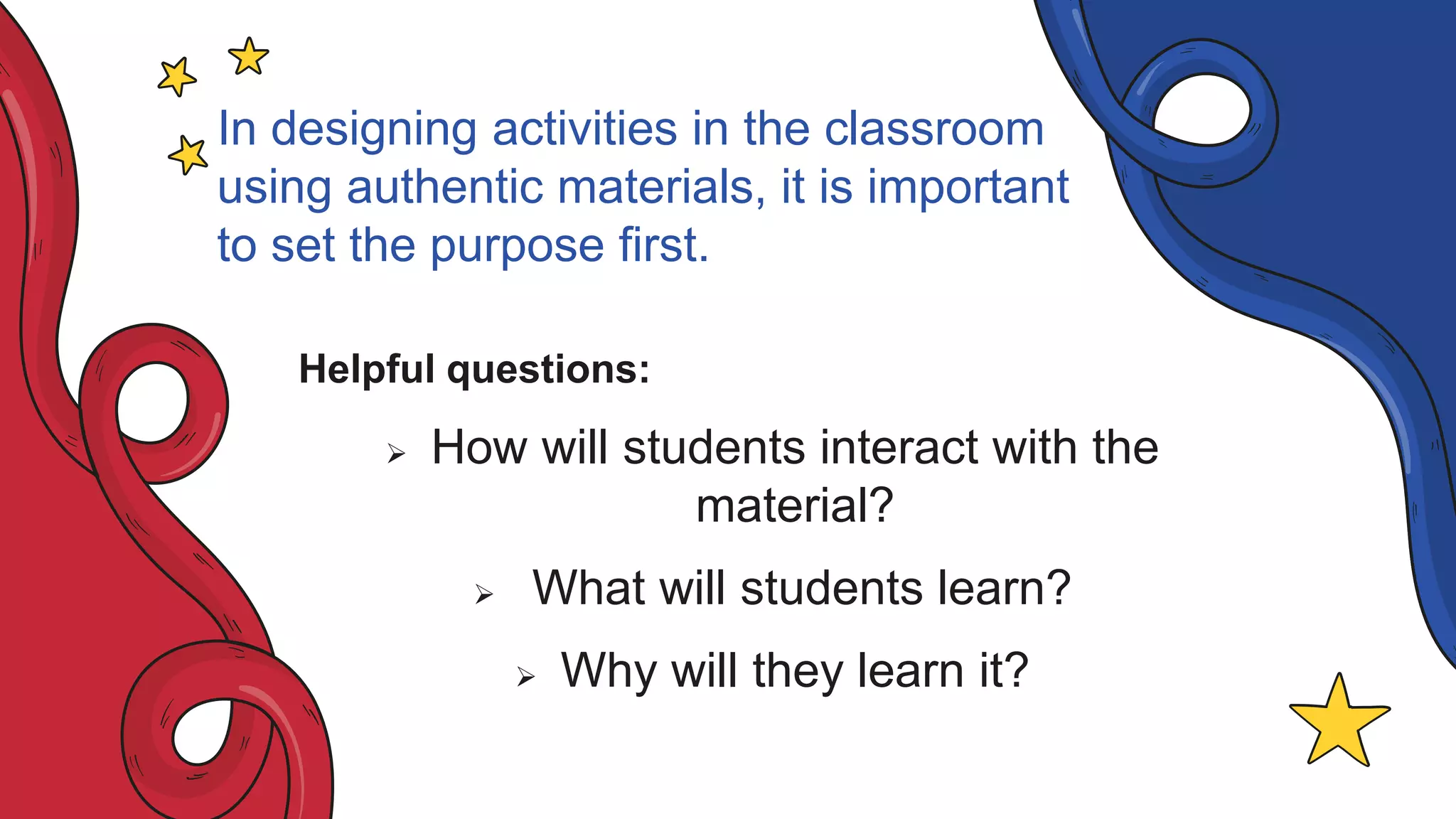 In designing activities in the classroom using authentic materials, it is important to set the purpose first.

Helpful questions:

➢ How will students interact with the material?

➢ What will students learn?

➢ Why will they learn it?